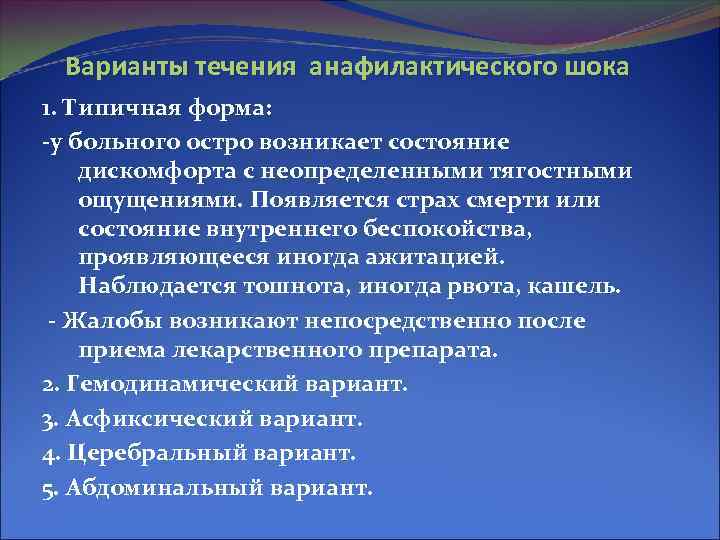 Варианты течения анафилактического шока

1. Типичная форма:

-у больного остро возникает состояние дискомфорта с неопределенными тягостными ощущениями. Появляется страх смерти или состояние внутреннего беспокойства, проявляющееся иногда ажитацией. Наблюдается тошнота, иногда рвота, кашель.

- Жалобы возникают непосредственно после приема лекарственного препарата.

2. Гемодинамический вариант.

3. Асфиксический вариант.

4. Церебральный вариант.

5. Абдоминальный вариант.